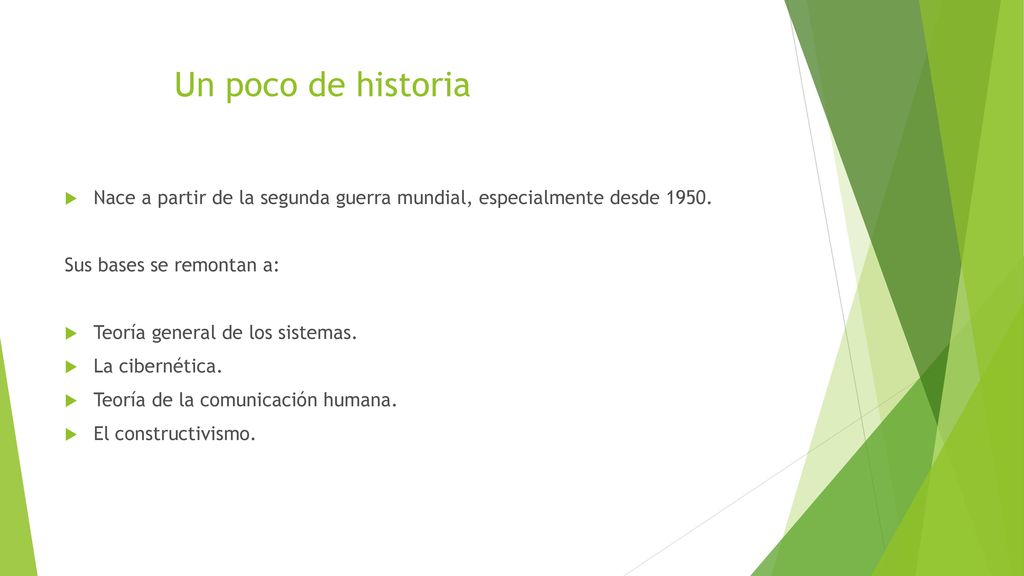 Un poco de historia

Nace a partir de la segunda guerra mundial, especialmente desde 1950.

Sus bases se remontan a:

Teoría general de los sistemas.
La cibernética.
Teoría de la comunicación humana.
El constructivismo.